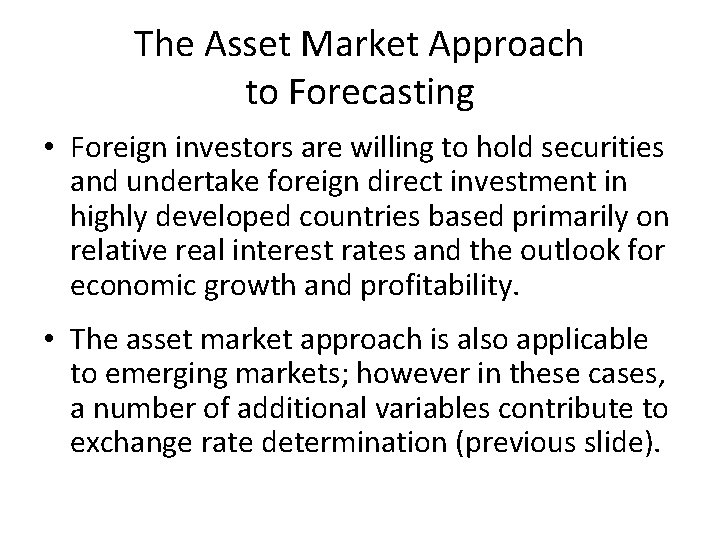 The Asset Market Approach to Forecasting

• Foreign investors are willing to hold securities and undertake foreign direct investment in highly developed countries based primarily on relative real interest rates and the outlook for economic growth and profitability.

• The asset market approach is also applicable to emerging markets; however in these cases, a number of additional variables contribute to exchange rate determination (previous slide).